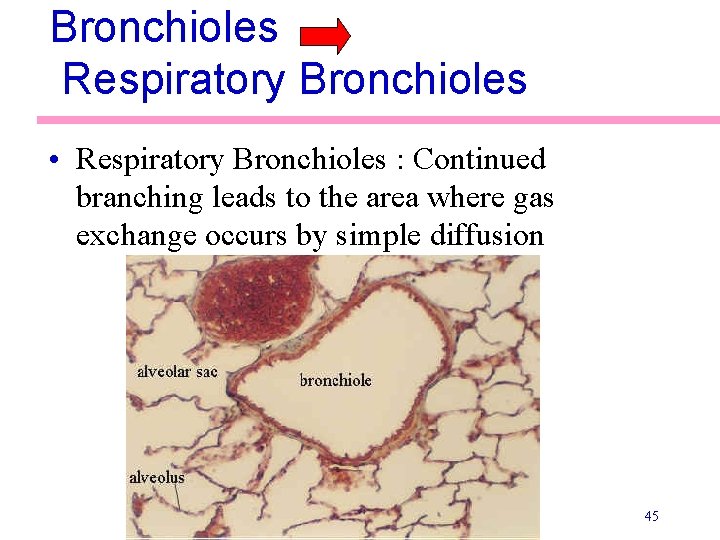 Bronchioles
Respiratory Bronchioles

• Respiratory Bronchioles : Continued branching leads to the area where gas exchange occurs by simple diffusion

alveolar sac
bronchiole
alveolus

45